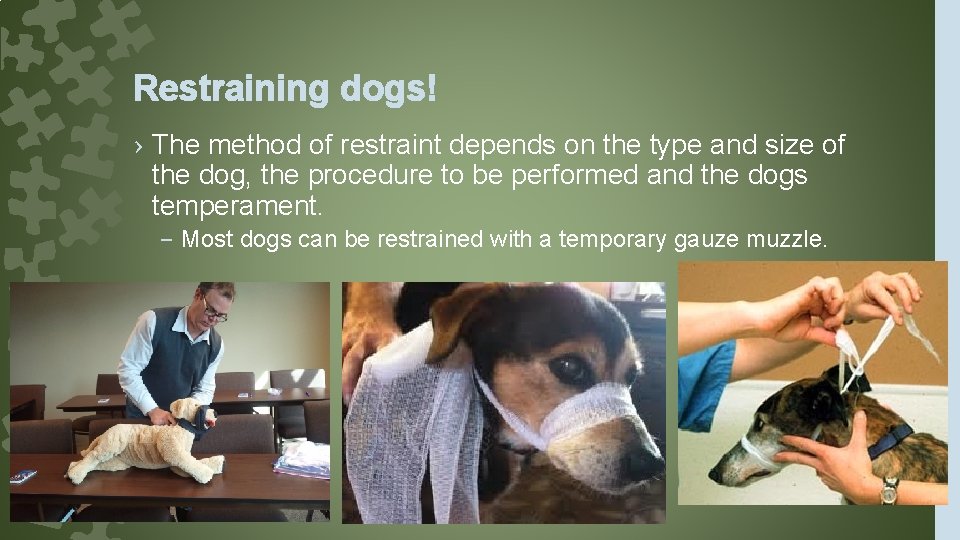 Restraining dogs!

› The method of restraint depends on the type and size of the dog, the procedure to be performed and the dogs temperament.

– Most dogs can be restrained with a temporary gauze muzzle.